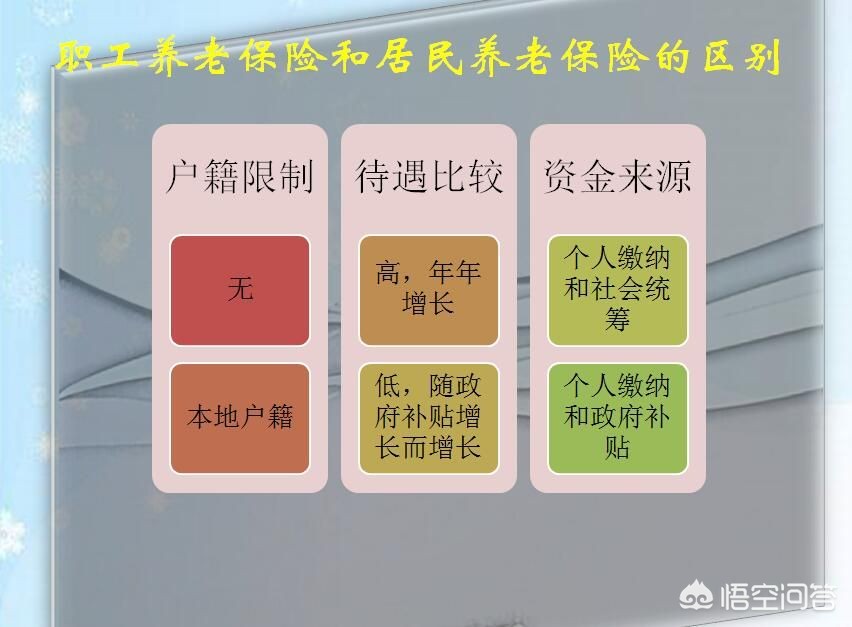 职工养老保险和居民养老保险的区别

户籍限制

无

本地户籍

待遇比较

高，年年增长

低，随政府补贴增长而增长

资金来源

个人缴纳和社会统筹

个人缴纳和政府补贴

悟空问答